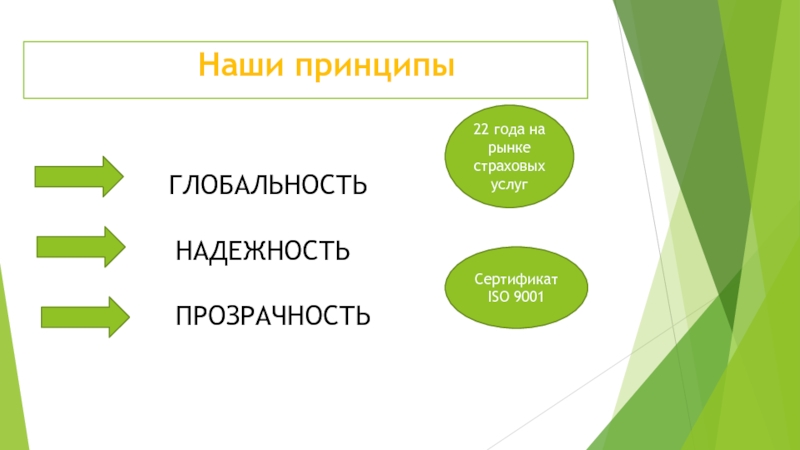 Наши принципы

ГЛОБАЛЬНОСТЬ

НАДЕЖНОСТЬ

ПРОЗРАЧНОСТЬ

22 года на рынке страховых услуг

Сертификат ISO 9001